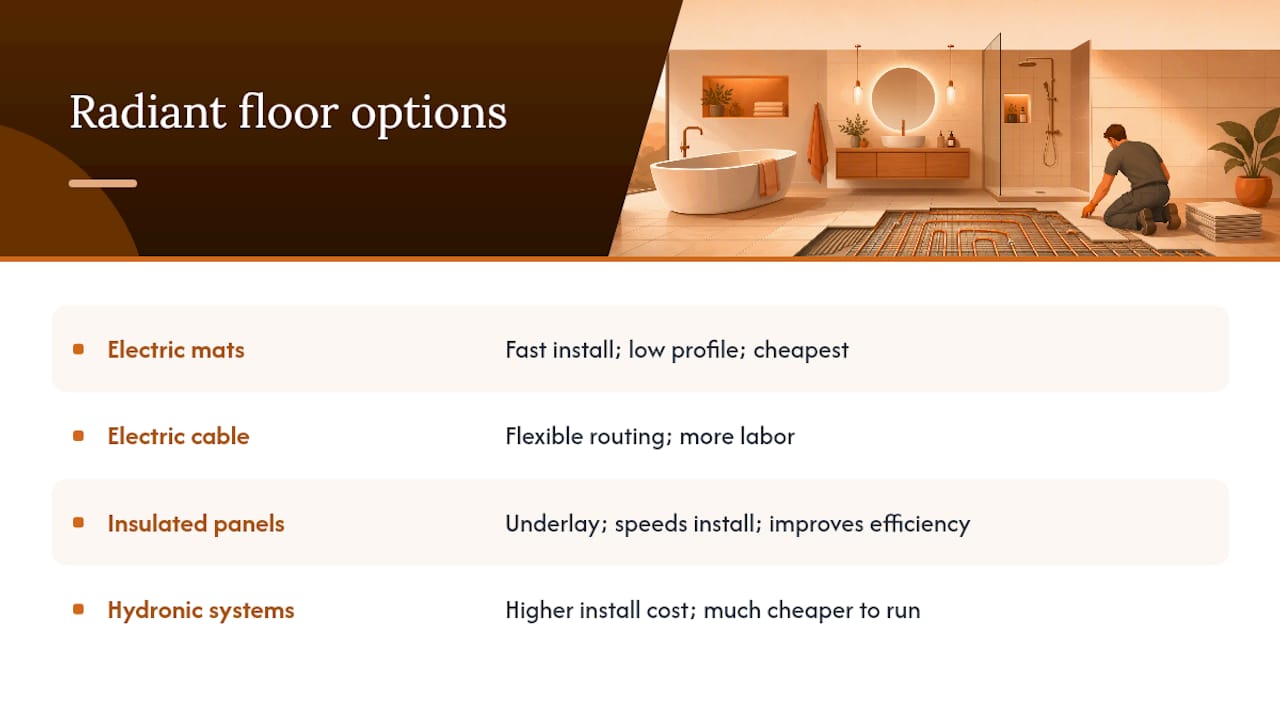 Radiant floor options

| | |
|---|---|
| Electric mats | Fast install; low profile; cheapest |
| Electric cable | Flexible routing; more labor |
| Insulated panels | Underlay; speeds install; improves efficiency |
| Hydronic systems | Higher install cost; much cheaper to run |